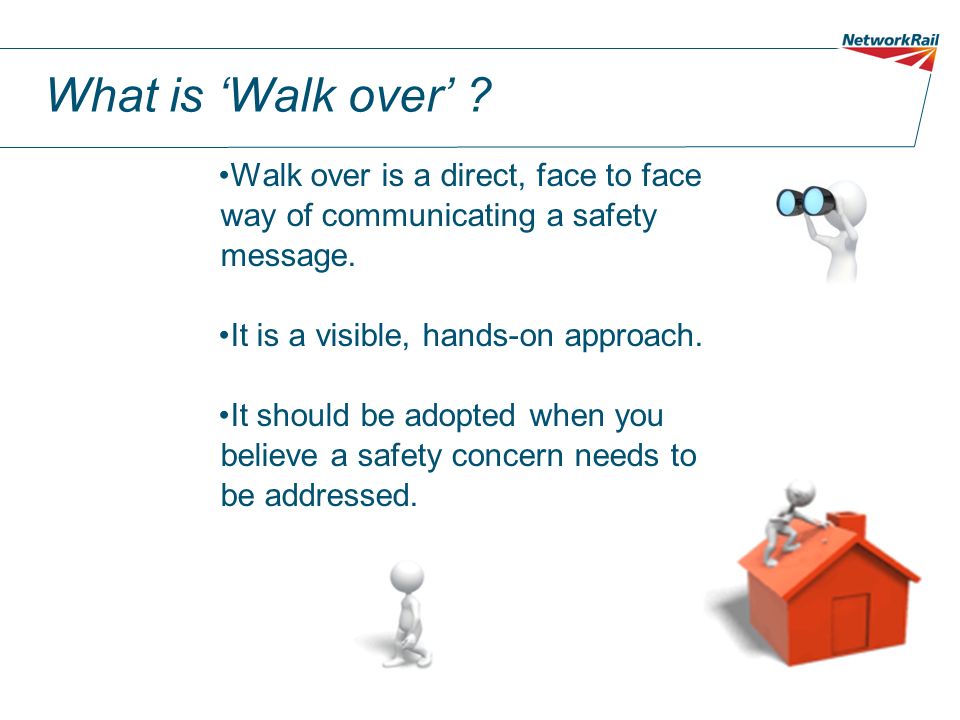 NetworkRail

What is ‘Walk over’ ?

•Walk over is a direct, face to face way of communicating a safety message.

•It is a visible, hands-on approach.

•It should be adopted when you believe a safety concern needs to be addressed.